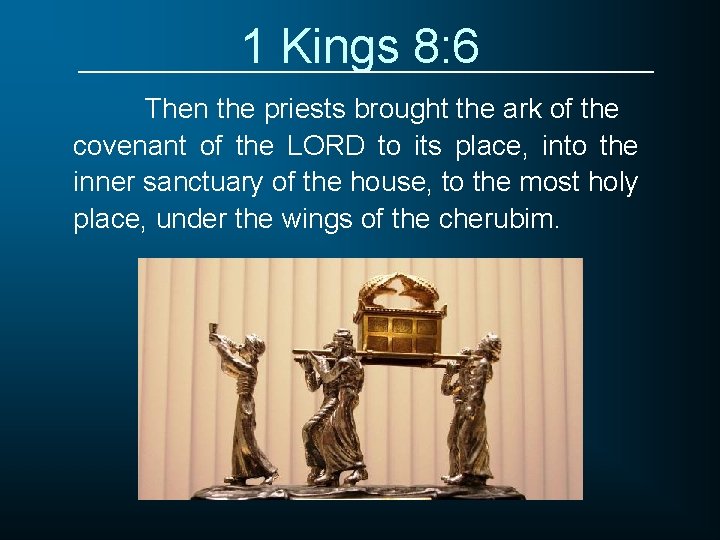 1 Kings 8:6

Then the priests brought the ark of the covenant of the LORD to its place, into the inner sanctuary of the house, to the most holy place, under the wings of the cherubim.